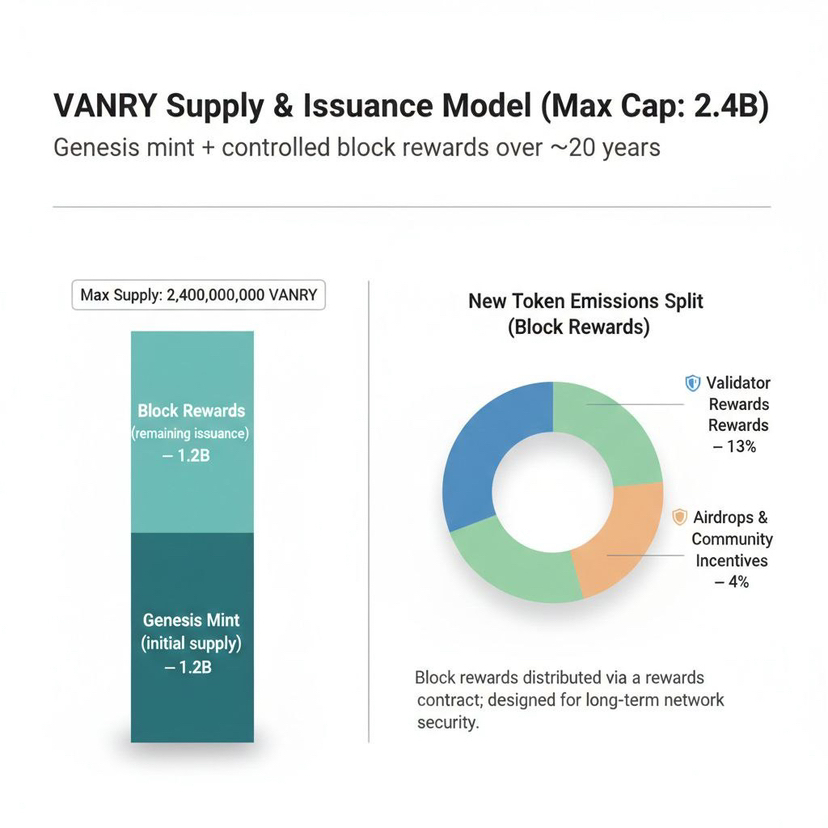 VANRY Supply & Issuance Model (Max Cap: 2.4B)
Genesis mint + controlled block rewards over ~20 years

Max Supply: 2,400,000,000 VANRY

Block Rewards (remaining issuance) – 1.2B

Genesis Mint (initial supply) – 1.2B

New Token Emissions Split (Block Rewards)

Validator Rewards Rewards – 13%

Airdrops & Community Incentives – 4%

Block rewards distributed via a rewards contract; designed for long-term network security.